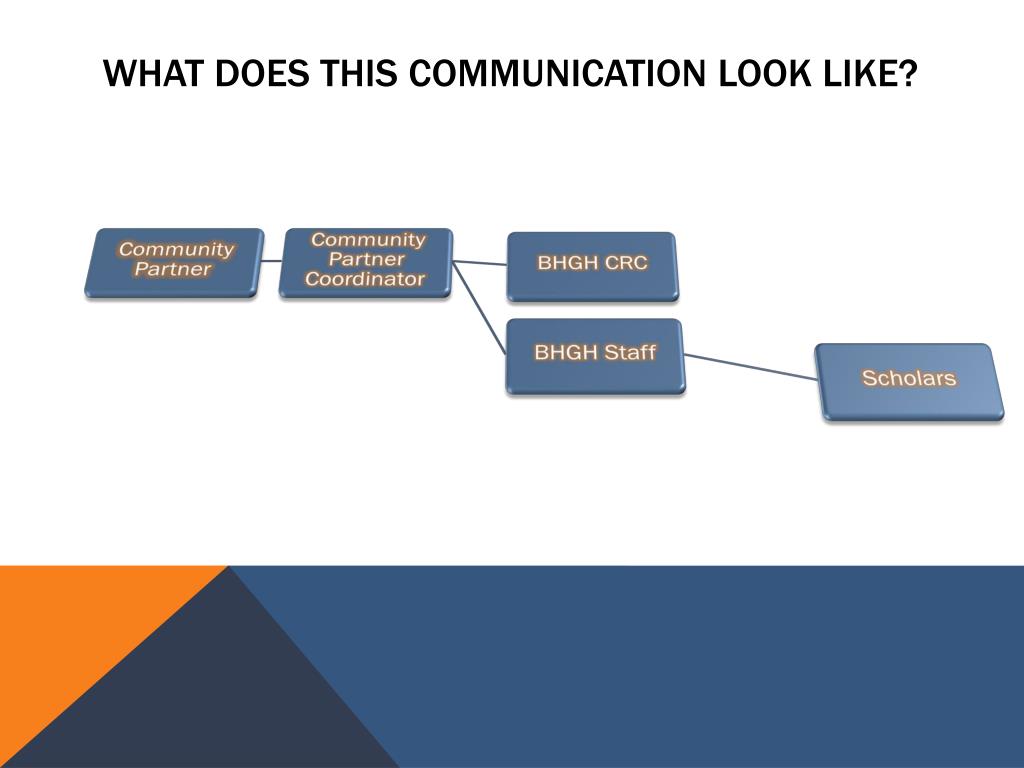 WHAT DOES THIS COMMUNICATION LOOK LIKE?

Community Partner

Community Partner Coordinator

BHGH CRC

BHGH Staff

Scholars